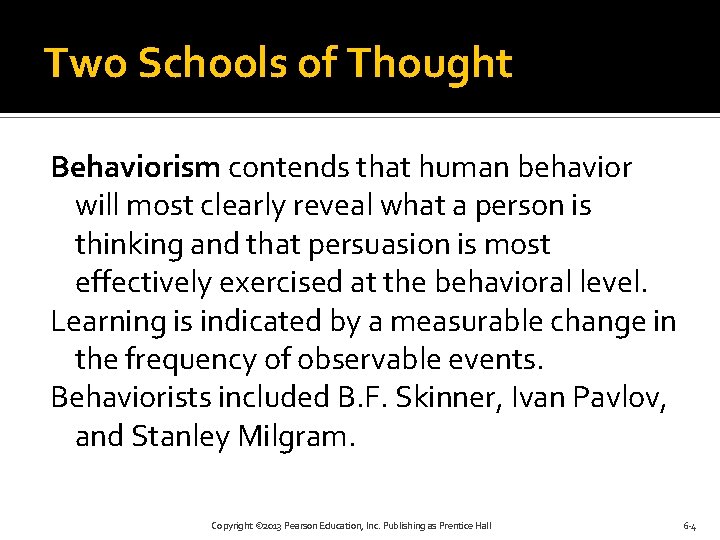 Two Schools of Thought

Behaviorism contends that human behavior will most clearly reveal what a person is thinking and that persuasion is most effectively exercised at the behavioral level.

Learning is indicated by a measurable change in the frequency of observable events.

Behaviorists included B.F. Skinner, Ivan Pavlov, and Stanley Milgram.

Copyright ©2013 Pearson Education, Inc. Publishing as Prentice Hall

6-4